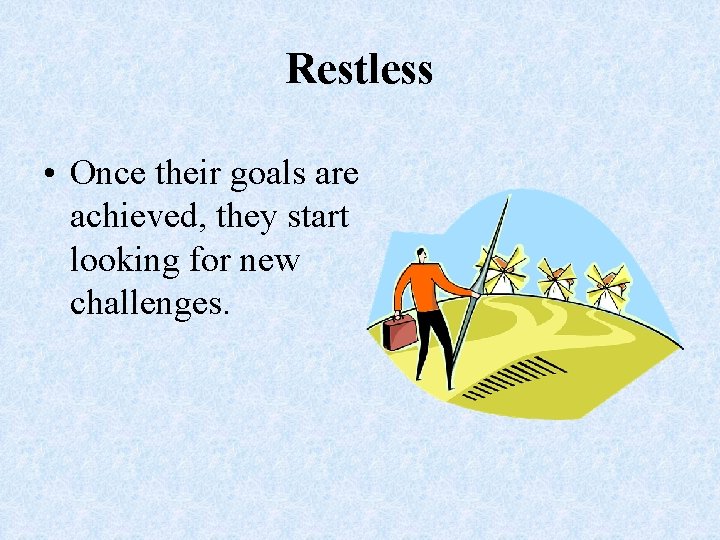 Restless

• Once their goals are achieved, they start looking for new challenges.